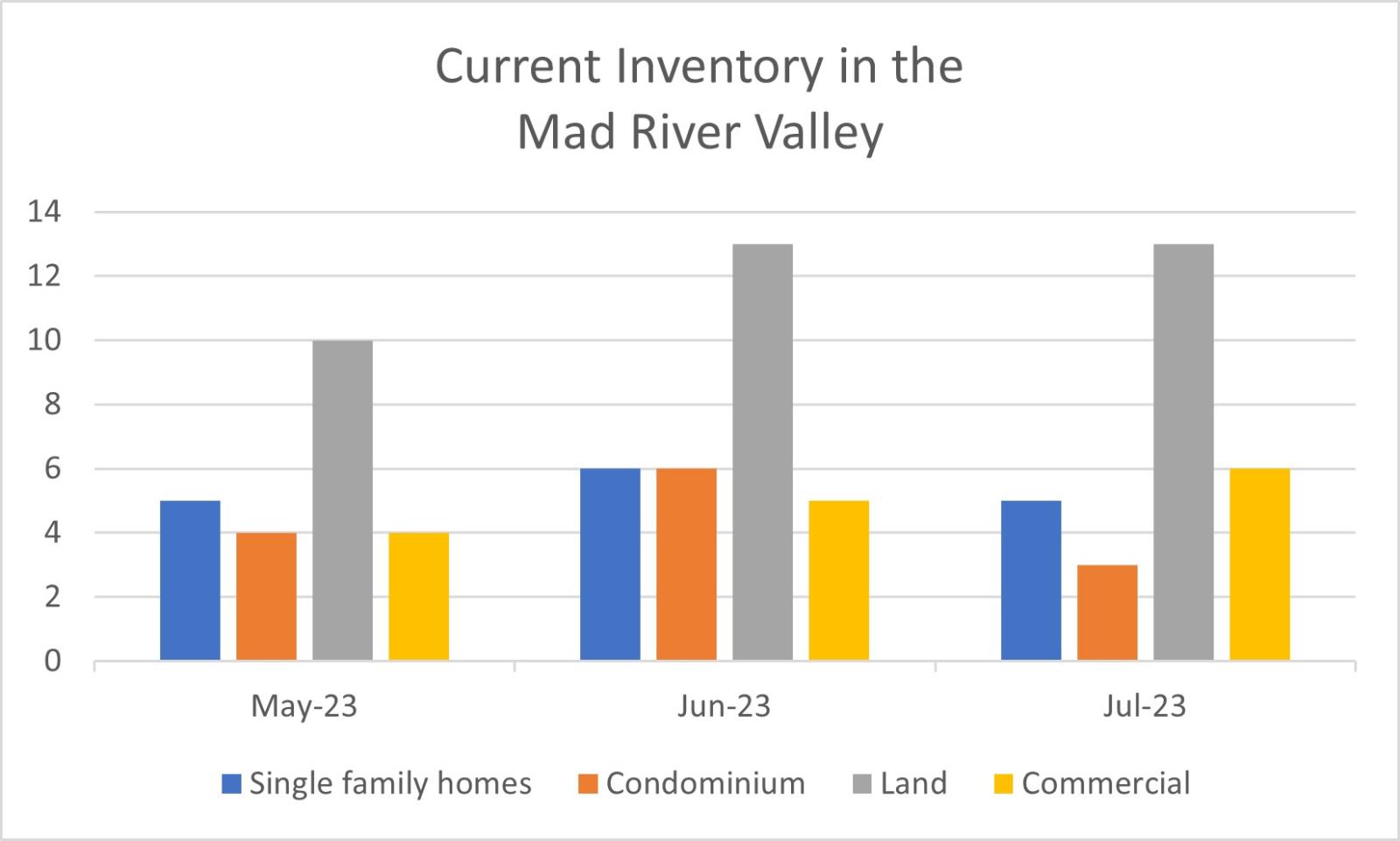 Current Inventory in the Mad River Valley

14
12
10
8
6
4
2
0

May-23
Jun-23
Jul-23

Single family homes
Condominium
Land
Commercial